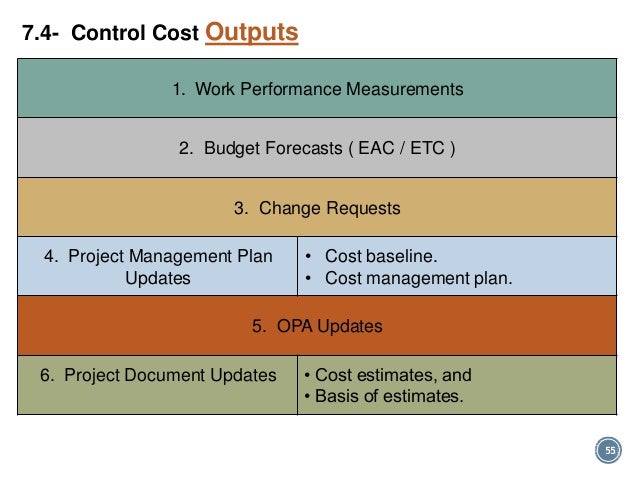 7.4- Control Cost Outputs

| 1. Work Performance Measurements | |
|---|---|
| 2. Budget Forecasts ( EAC / ETC ) | |
| 3. Change Requests | |
| 4. Project Management Plan Updates | • Cost baseline. • Cost management plan. |
| 5. OPA Updates | |
| 6. Project Document Updates | • Cost estimates, and • Basis of estimates. |

55